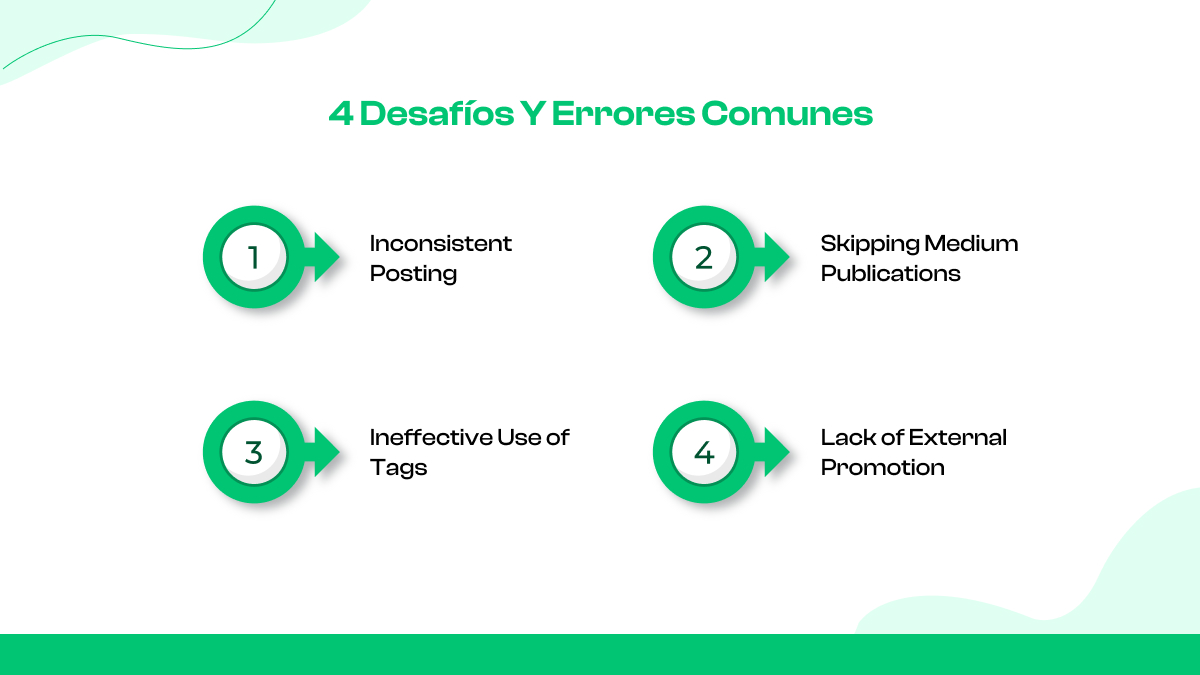 4 Desafíos Y Errores Comunes

1 Inconsistent Posting

2 Skipping Medium Publications

3 Ineffective Use of Tags

4 Lack of External Promotion